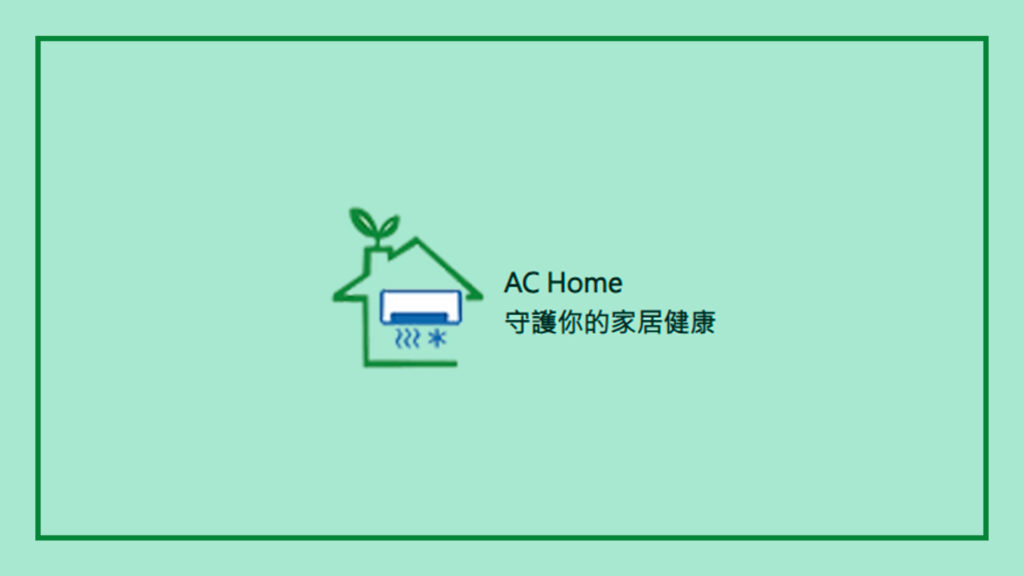 AC Home
守護你的家居健康